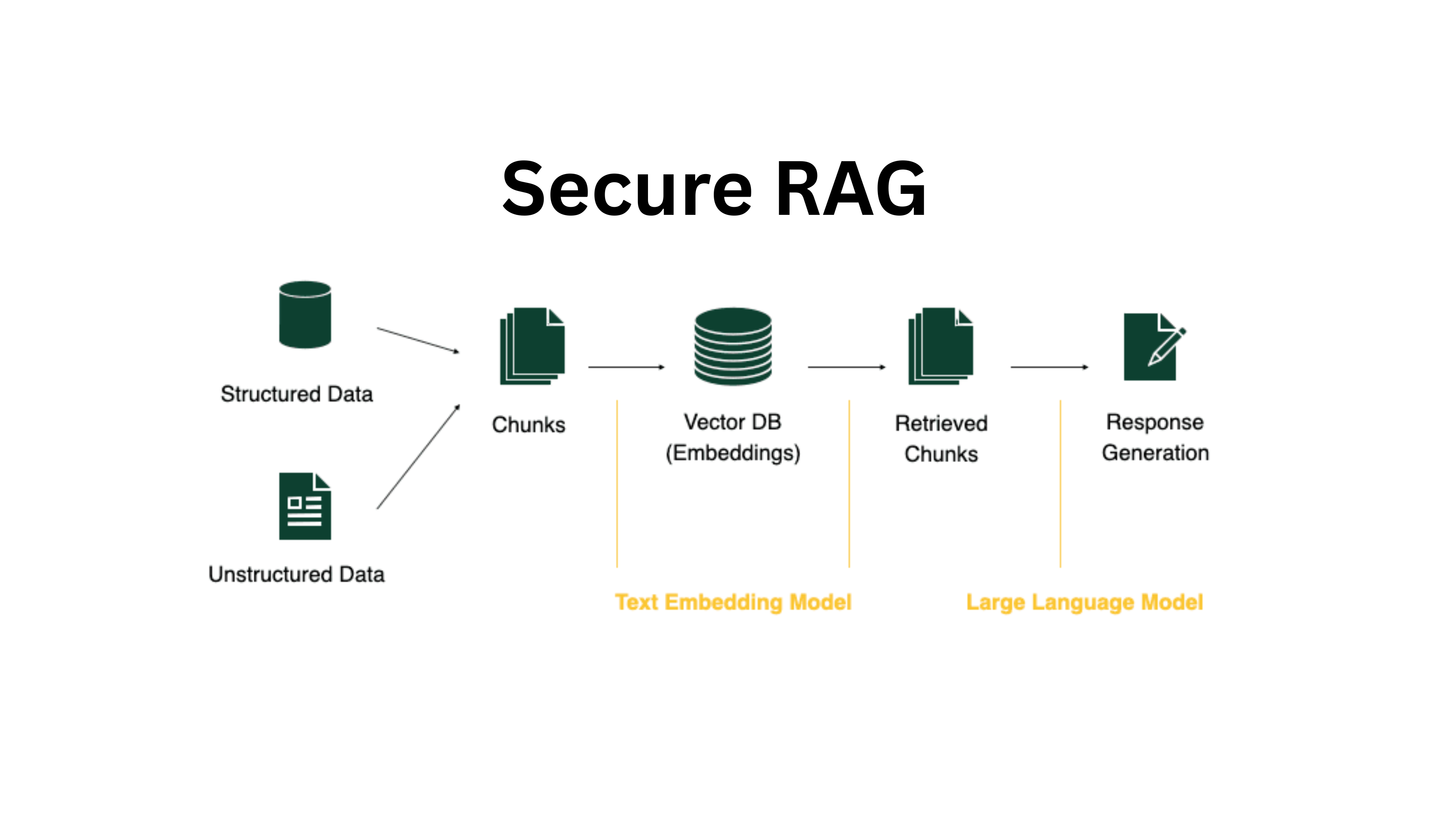 Secure RAG

Structured Data

Unstructured Data

Chunks

Vector DB (Embeddings)

Retrieved Chunks

Response Generation

Text Embedding Model

Large Language Model